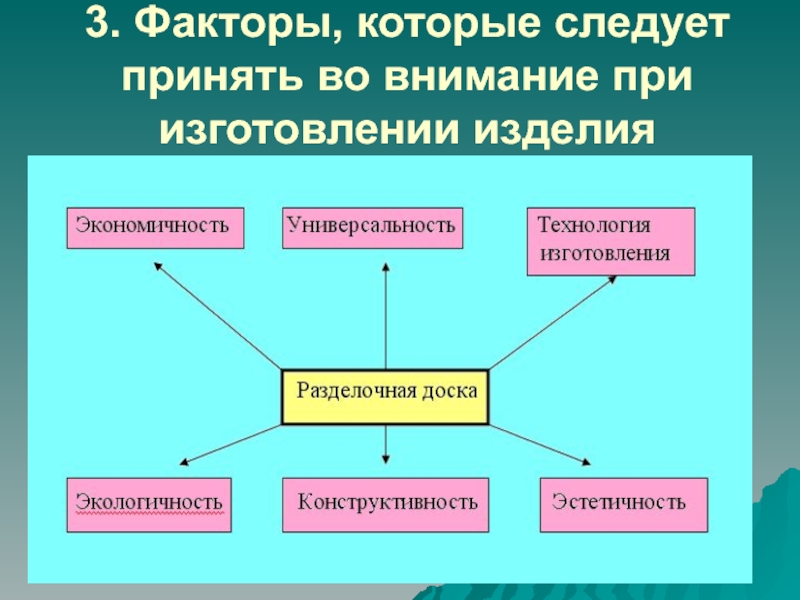 3. Факторы, которые следует принять во внимание при изготовлении изделия

Экономичность

Универсальность

Технология изготовления

Разделочная доска

Экологичность

Конструктивность

Эстетичность